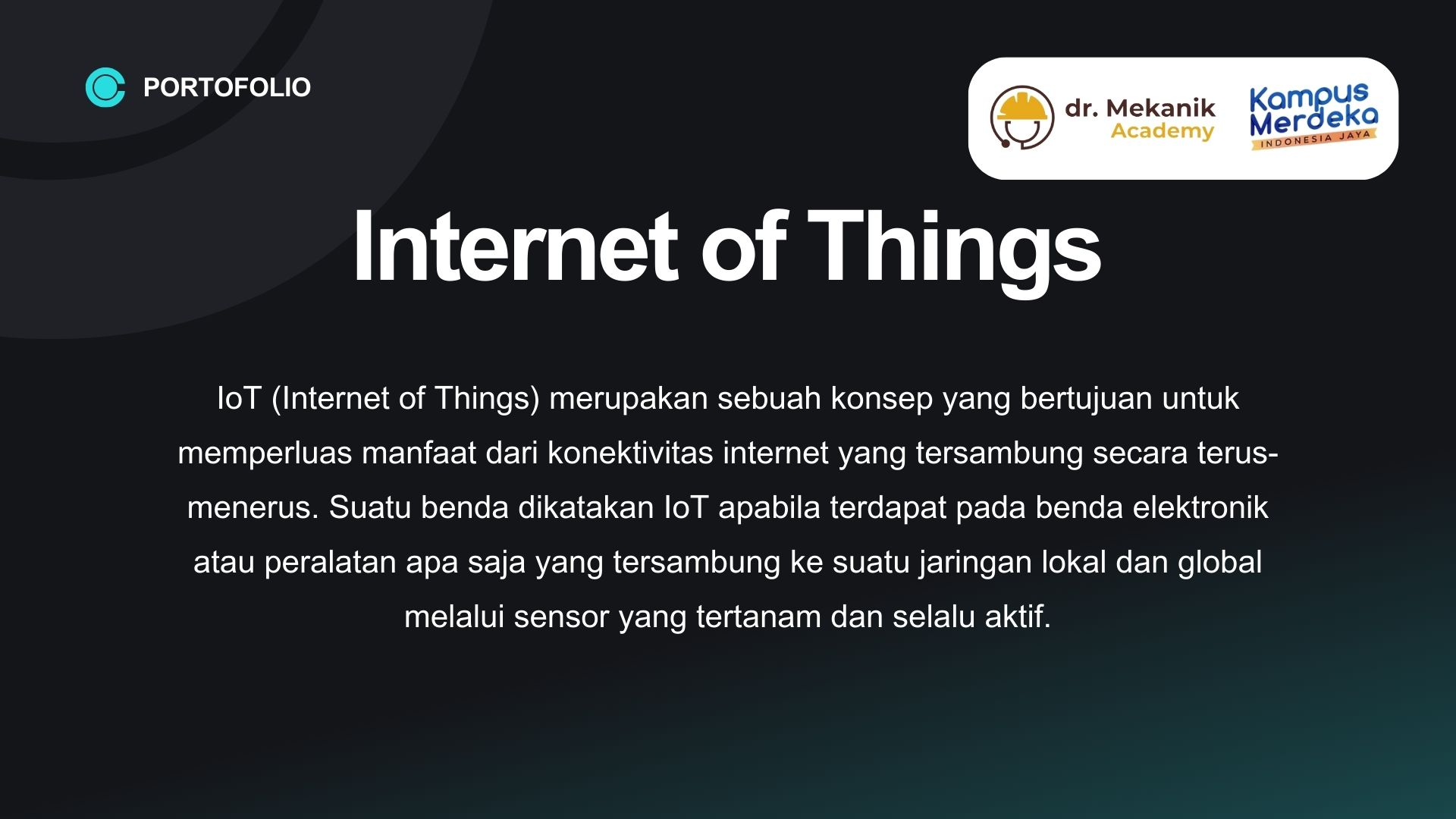 PORTOFOLIO

dr. Mekanik Academy

Kampus Merdeka INDONESIA JAYA

Internet of Things

IoT (Internet of Things) merupakan sebuah konsep yang bertujuan untuk memperluas manfaat dari konektivitas internet yang tersambung secara terus-menerus. Suatu benda dikatakan IoT apabila terdapat pada benda elektronik atau peralatan apa saja yang tersambung ke suatu jaringan lokal dan global melalui sensor yang tertanam dan selalu aktif.